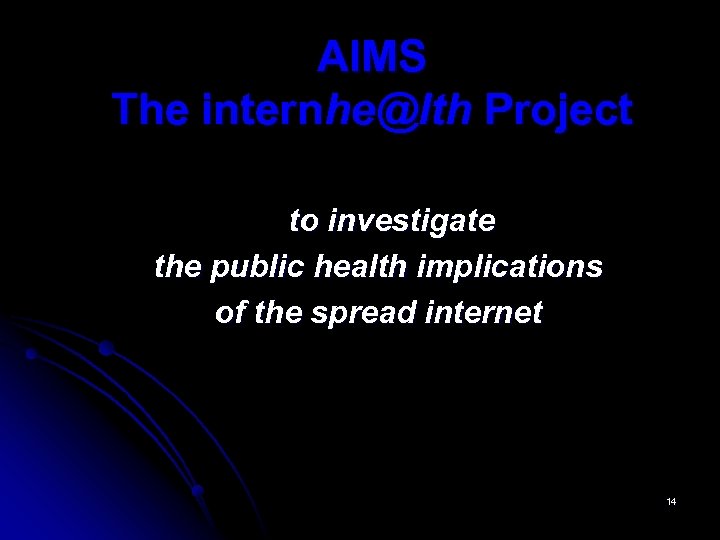 AIMS
The internhe@lth Project

to investigate
the public health implications
of the spread internet

14